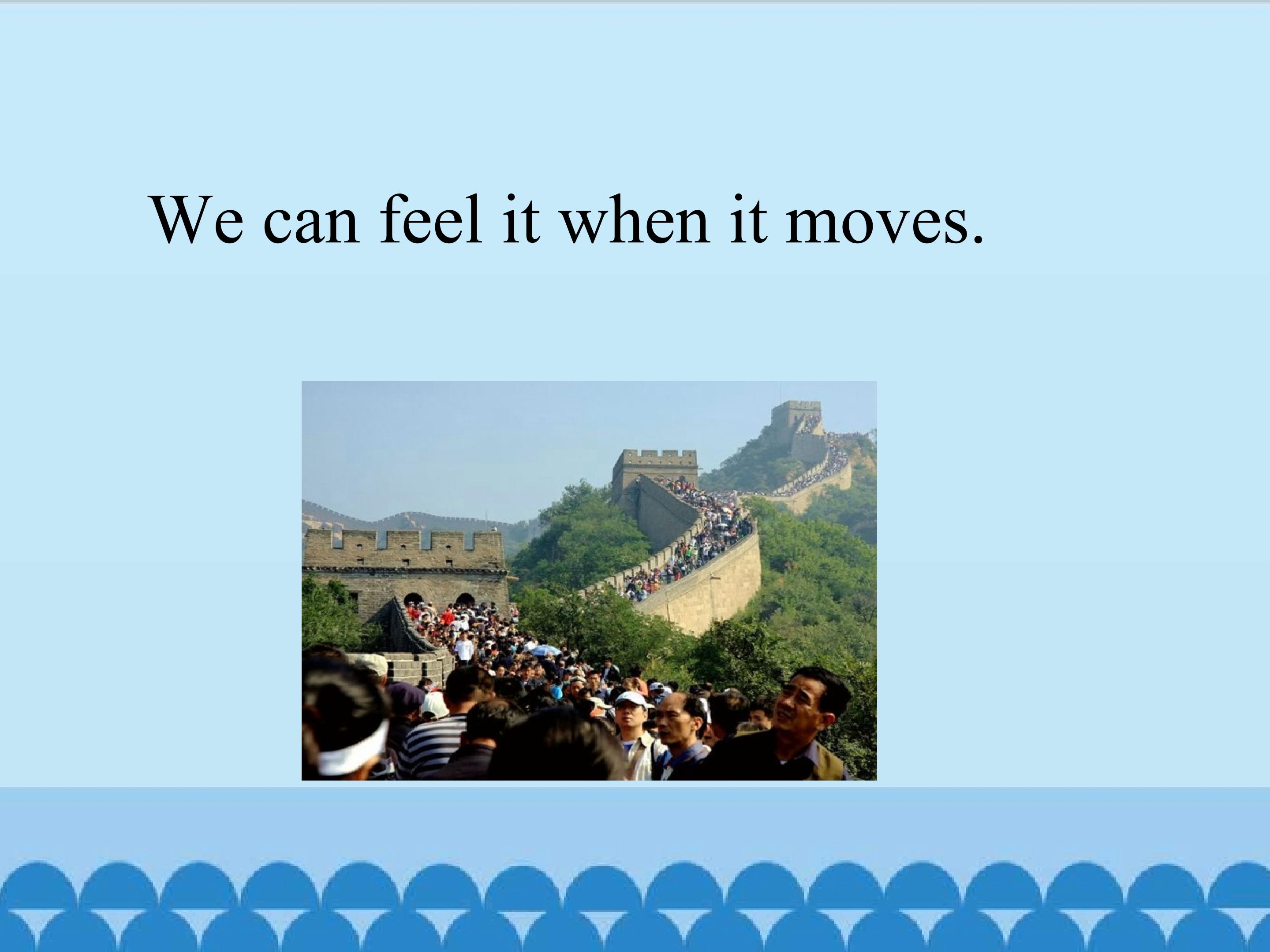 We can feel it when it moves.